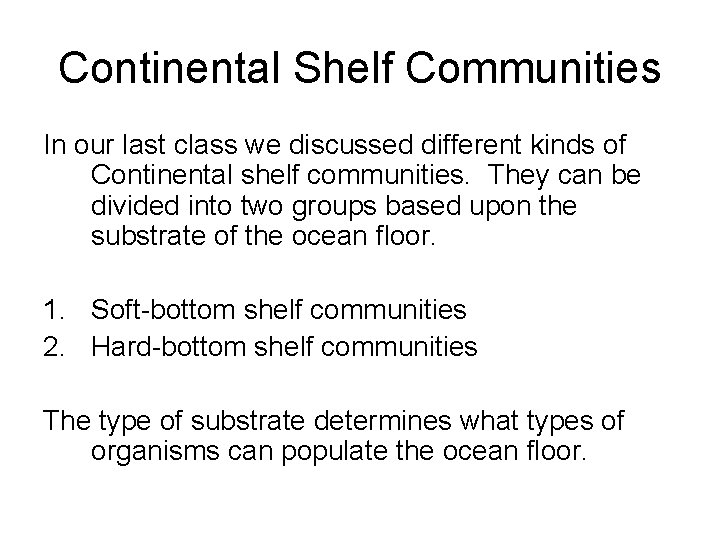 Continental Shelf Communities

In our last class we discussed different kinds of Continental shelf communities. They can be divided into two groups based upon the substrate of the ocean floor.

1. Soft-bottom shelf communities
2. Hard-bottom shelf communities

The type of substrate determines what types of organisms can populate the ocean floor.